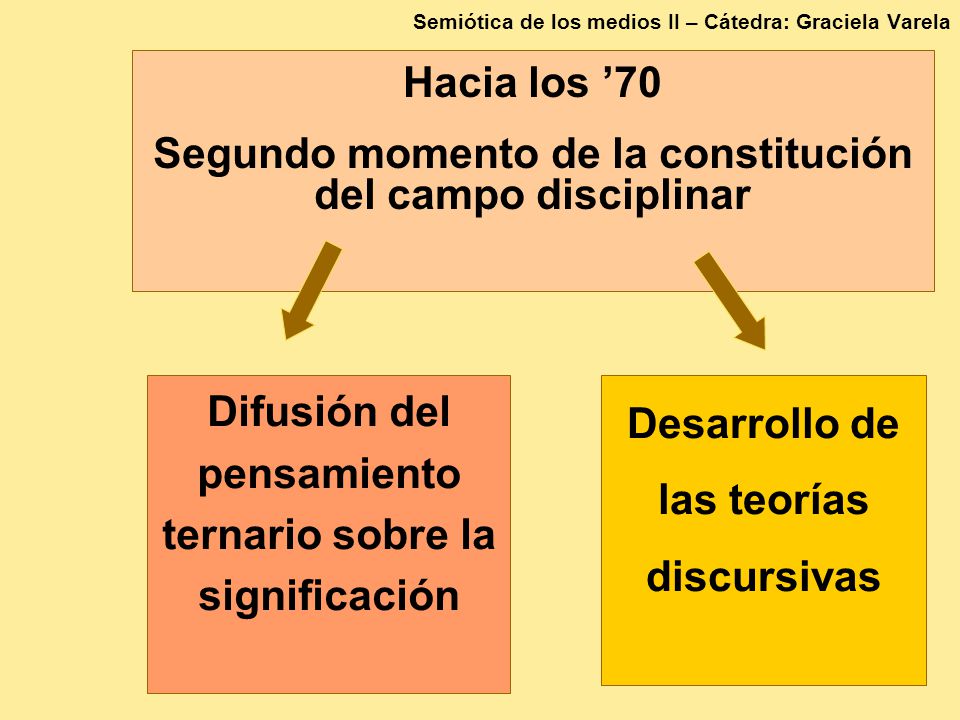 Semiótica de los medios II – Cátedra: Graciela Varela

Hacia los ’70

Segundo momento de la constitución del campo disciplinar

Difusión del pensamiento ternario sobre la significación

Desarrollo de las teorías discursivas